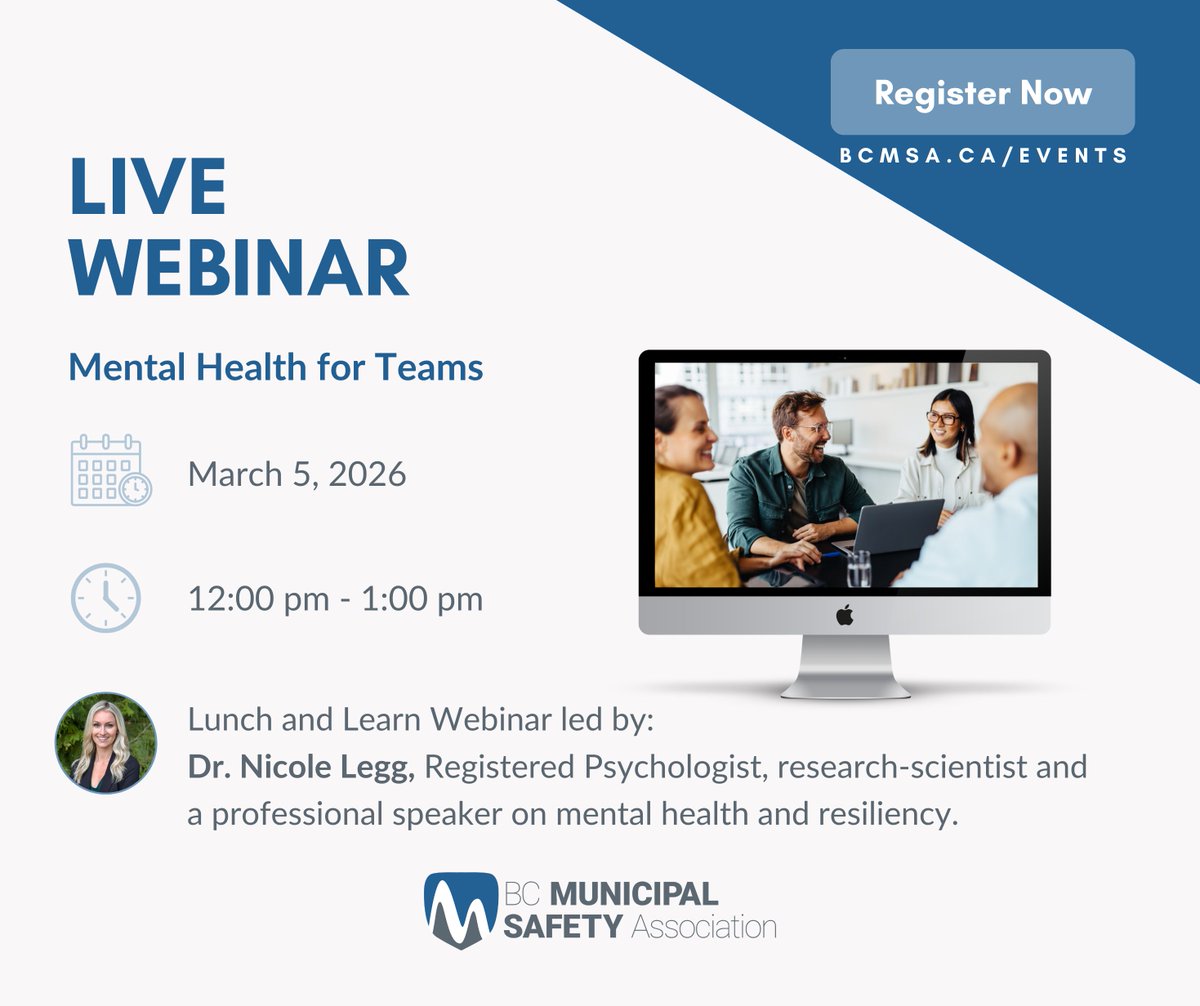 Register Now

BCMSA.CA/EVENTS

LIVE WEBINAR

Mental Health for Teams

March 5, 2026

12:00 pm - 1:00 pm

Lunch and Learn Webinar led by:
Dr. Nicole Legg, Registered Psychologist, research-scientist and a professional speaker on mental health and resiliency.

BC MUNICIPAL SAFETY Association